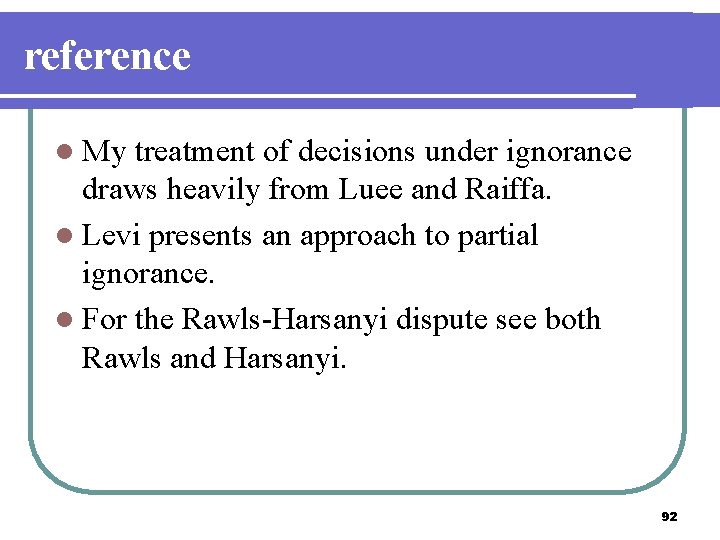 reference

My treatment of decisions under ignorance draws heavily from Luee and Raiffa.

Levi presents an approach to partial ignorance.

For the Rawls-Harsanyi dispute see both Rawls and Harsanyi.

92